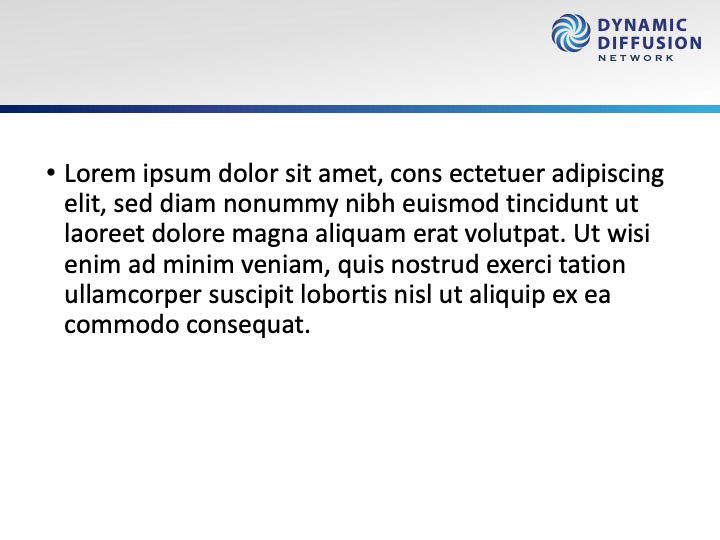 DYNAMIC
DIFFUSION
NETWORK

• Lorem ipsum dolor sit amet, cons ectetuer adipiscing elit, sed diam nonummy nibh euismod tincidunt ut laoreet dolore magna aliquam erat volutpat. Ut wisi enim ad minim veniam, quis nostrud exerci tation ullamcorper suscipit lobortis nisl ut aliquip ex ea commodo consequat.